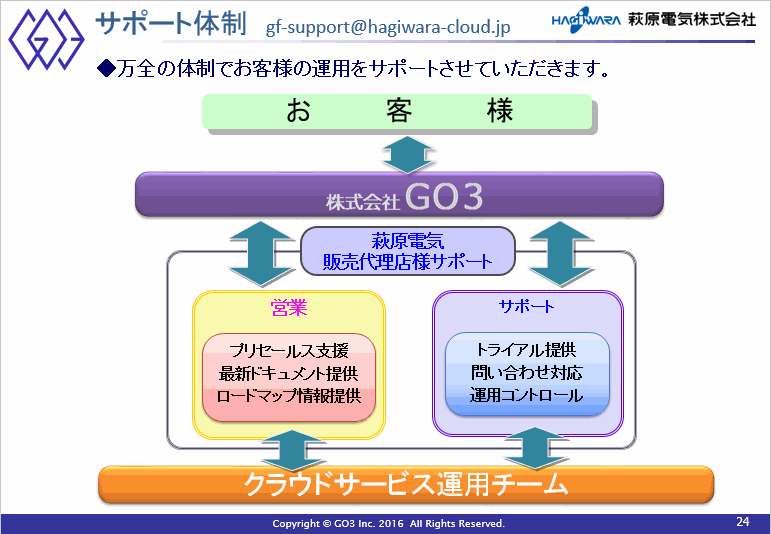 サポート体制 gf-support@hagiwara-cloud.jp

HAGIWARA 萩原電気株式会社

◆万全の体制でお客様の運用をサポートさせていただきます。

お 客 様

株式会社 GO3

萩原電気
販売代理店様サポート

営業

プリセールス支援
最新ドキュメント提供
ロードマップ情報提供

サポート

トライアル提供
問い合わせ対応
運用コントロール

クラウドサービス運用チーム

Copyright © GO3 Inc. 2016 All Rights Reserved.

24